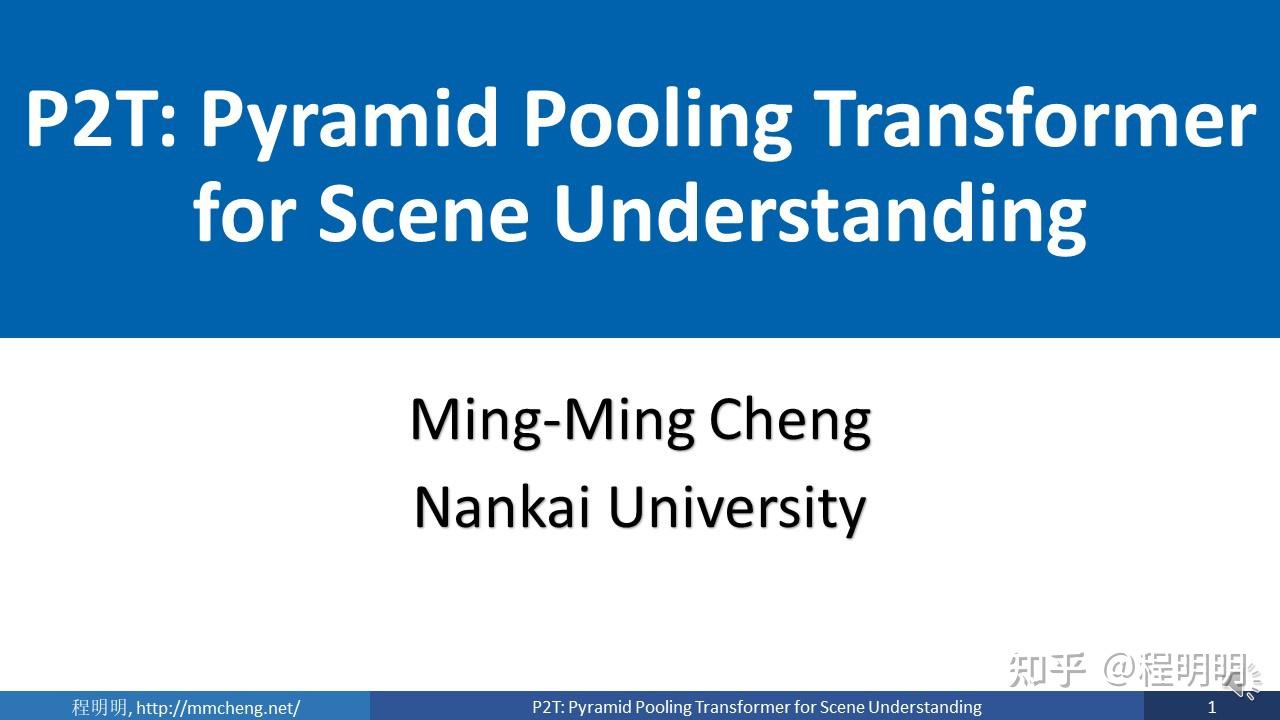 P2T: Pyramid Pooling Transformer for Scene Understanding

Ming-Ming Cheng
Nankai University

知乎 @程明明

程明明, http://mmcheng.net/

P2T: Pyramid Pooling Transformer for Scene Understanding

1